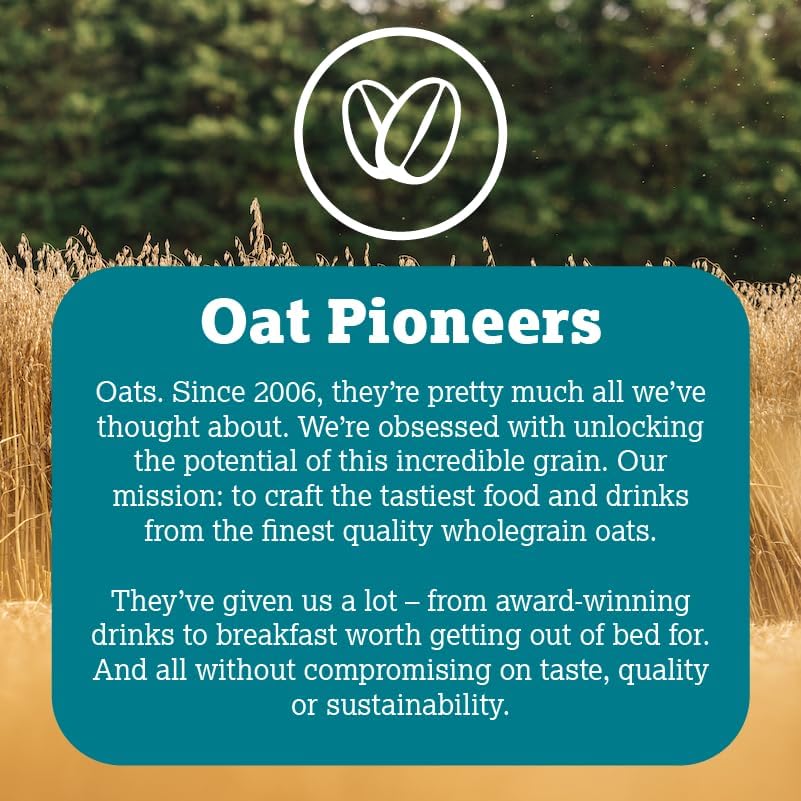 Oat Pioneers

Oats. Since 2006, they're pretty much all we've thought about. We're obsessed with unlocking the potential of this incredible grain. Our mission: to craft the tastiest food and drinks from the finest quality wholegrain oats.

They've given us a lot – from award-winning drinks to breakfast worth getting out of bed for. And all without compromising on taste, quality or sustainability.